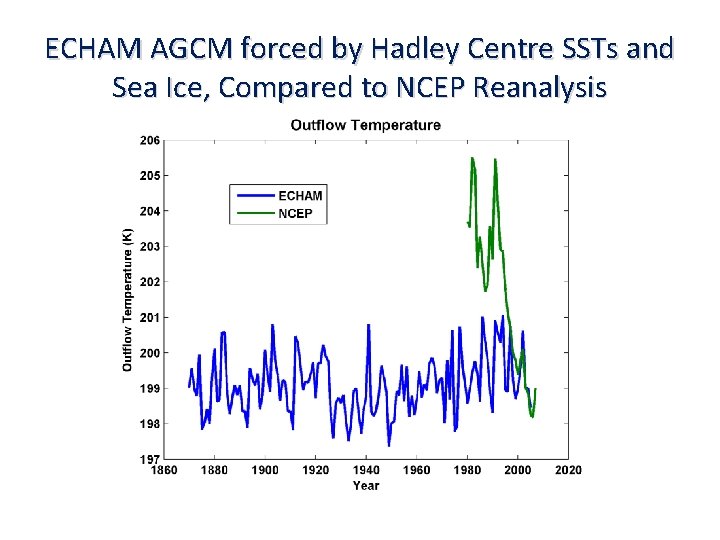 ECHAM AGCM forced by Hadley Centre SSTs and Sea Ice, Compared to NCEP Reanalysis

Outflow Temperature

ECHAM
NCEP

Outflow Temperature (K)

206
205
204
203
202
201
200
199
198
197

1860 1880 1900 1920 1940 1960 1980 2000 2020

Year